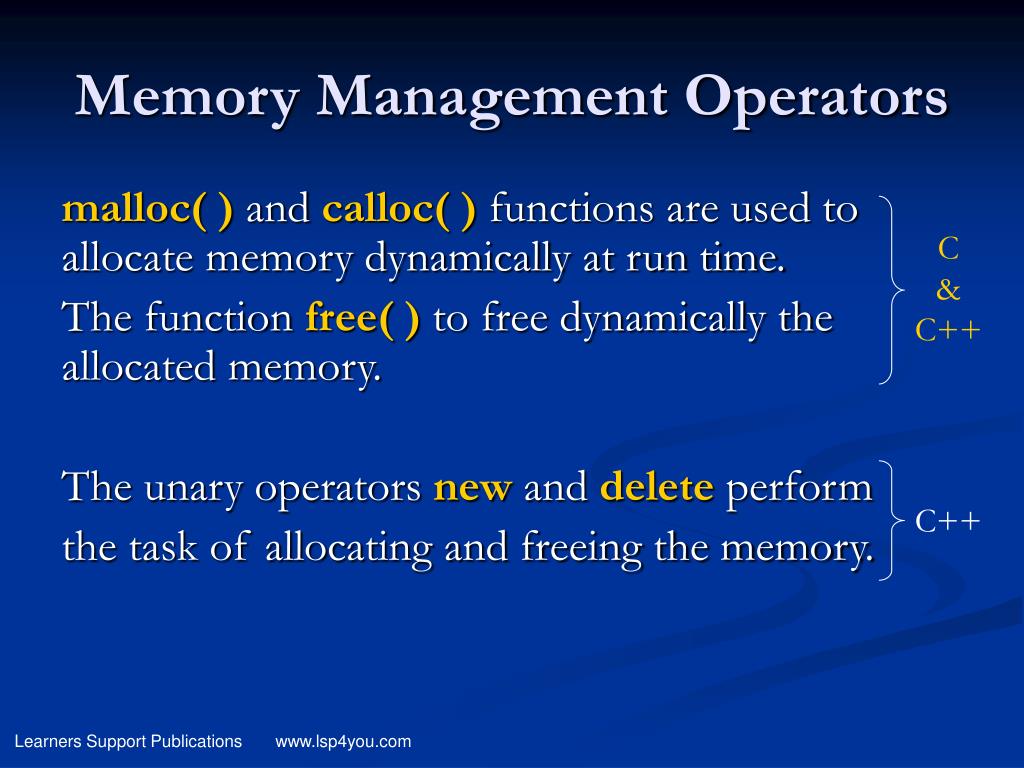 Memory Management Operators

malloc( ) and calloc( ) functions are used to allocate memory dynamically at run time.

The function free( ) to free dynamically the allocated memory.

C
&
C++

The unary operators new and delete perform the task of allocating and freeing the memory.

C++

Learners Support Publications www.lsp4you.com